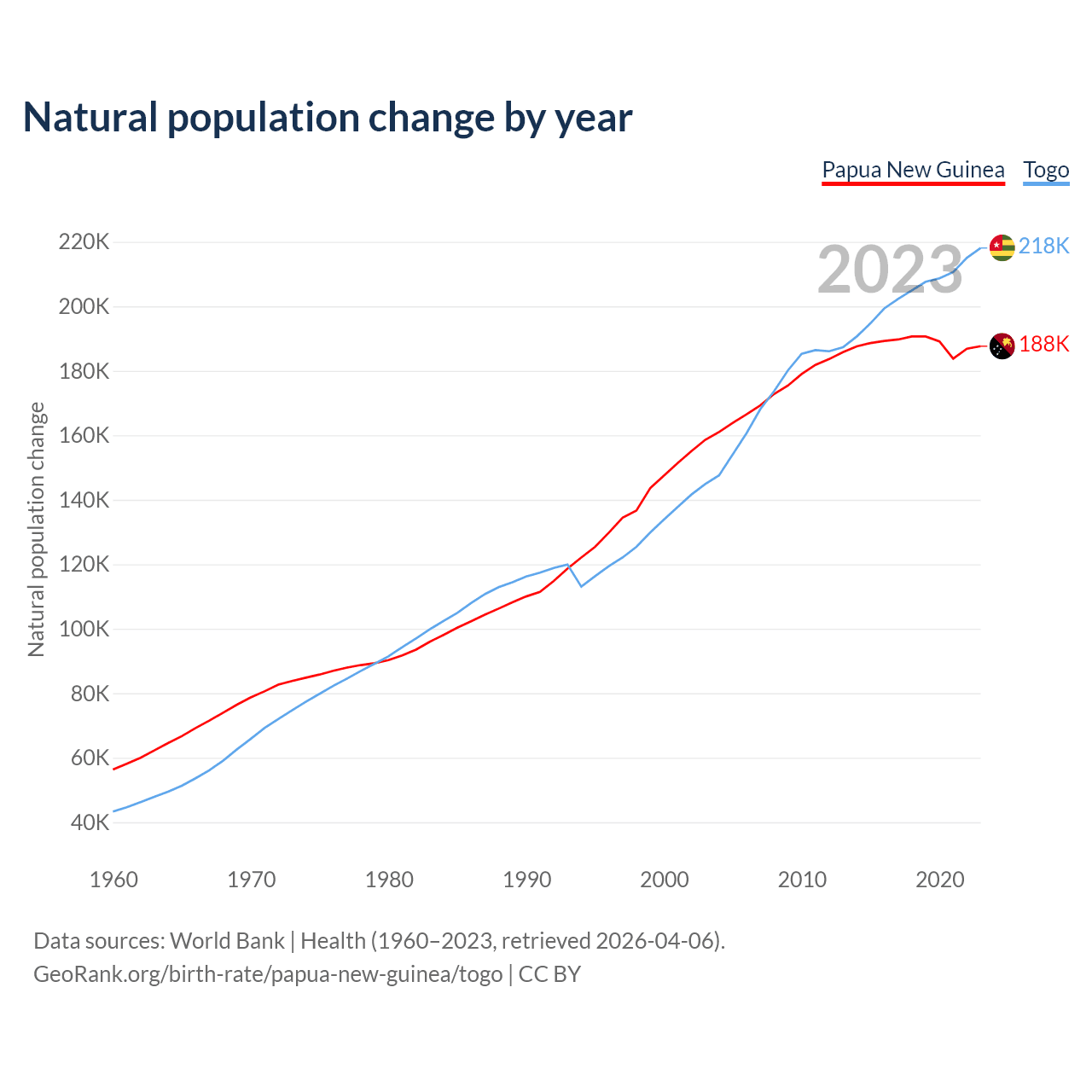 Natural population change by year

Papua New Guinea Togo

2023

218K

188K

Natural population change

220K
200K
180K
160K
140K
120K
100K
80K
60K
40K

1960 1970 1980 1990 2000 2010 2020

Data sources: World Bank | Health (1960–2023, retrieved 2026-04-06).
GeoRank.org/birth-rate/papua-new-guinea/togo | CC BY